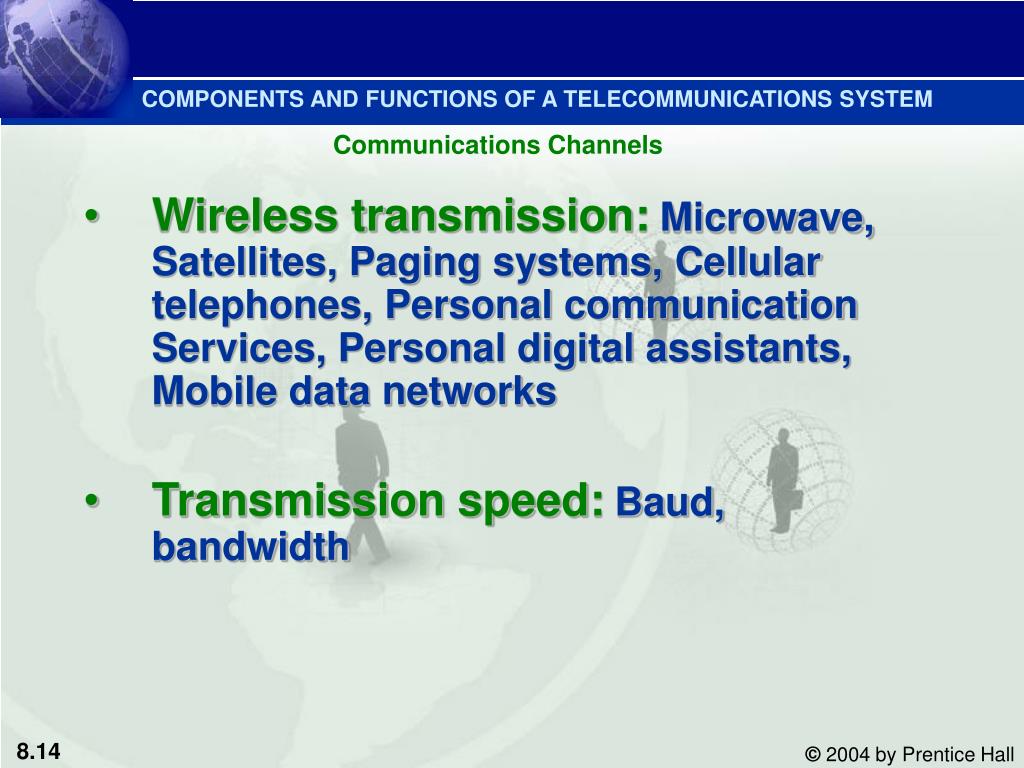 COMPONENTS AND FUNCTIONS OF A TELECOMMUNICATIONS SYSTEM

Communications Channels

• Wireless transmission: Microwave, Satellites, Paging systems, Cellular telephones, Personal communication Services, Personal digital assistants, Mobile data networks

• Transmission speed: Baud, bandwidth

8.14

© 2004 by Prentice Hall